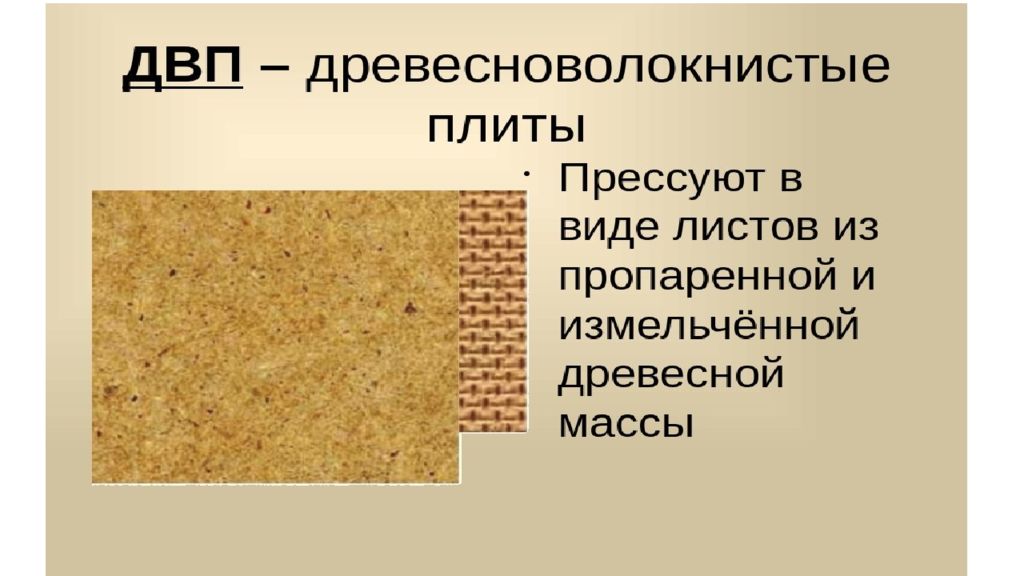 ДВП – древесноволокнистые плиты

• Прессуют в виде листов из пропаренной и измельчённой древесной массы